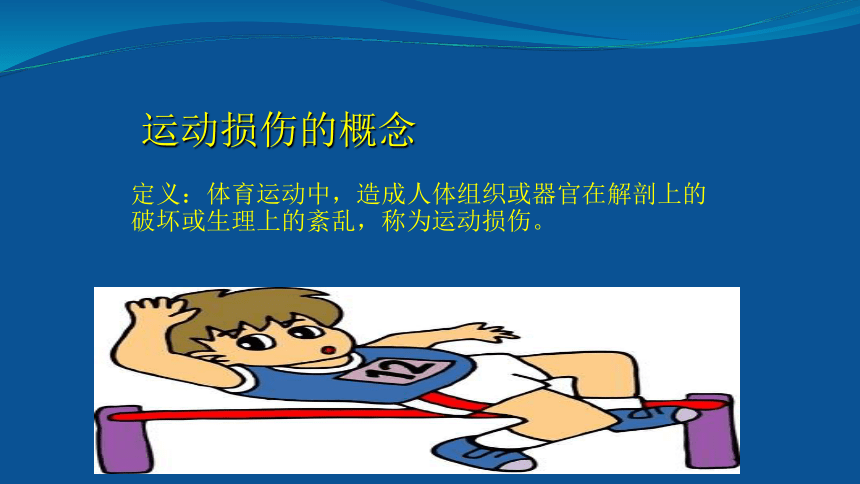 运动损伤的概念

定义：体育运动中，造成人体组织或器官在解剖上的破坏或生理上的紊乱，称为运动损伤。

12